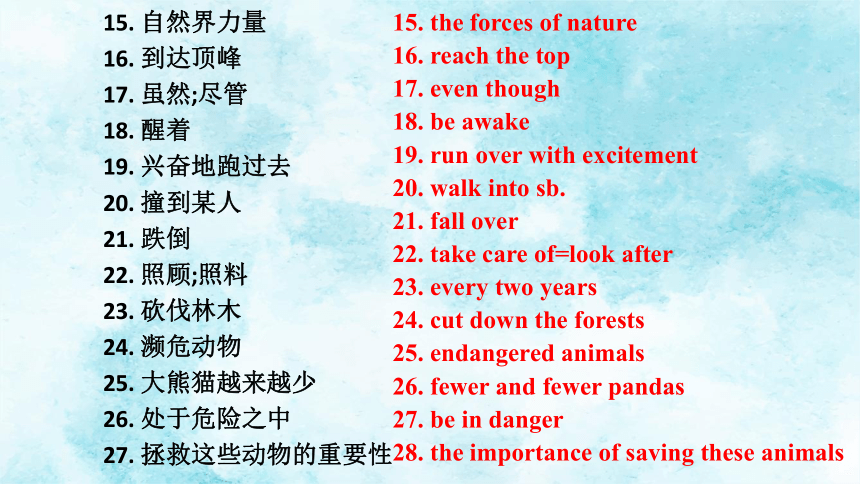 15. 自然界力量
16. 到达顶峰
17. 虽然;尽管
18. 醒着
19. 兴奋地跑过去
20. 撞到某人
21. 跌倒
22. 照顾;照料
23. 砍伐林木
24. 濒危动物
25. 大熊猫越来越少
26. 处于危险之中
27. 拯救这些动物的重要性

15. the forces of nature
16. reach the top
17. even though
18. be awake
19. run over with excitement
20. walk into sb.
21. fall over
22. take care of=look after
23. every two years
24. cut down the forests
25. endangered animals
26. fewer and fewer pandas
27. be in danger
28. the importance of saving these animals